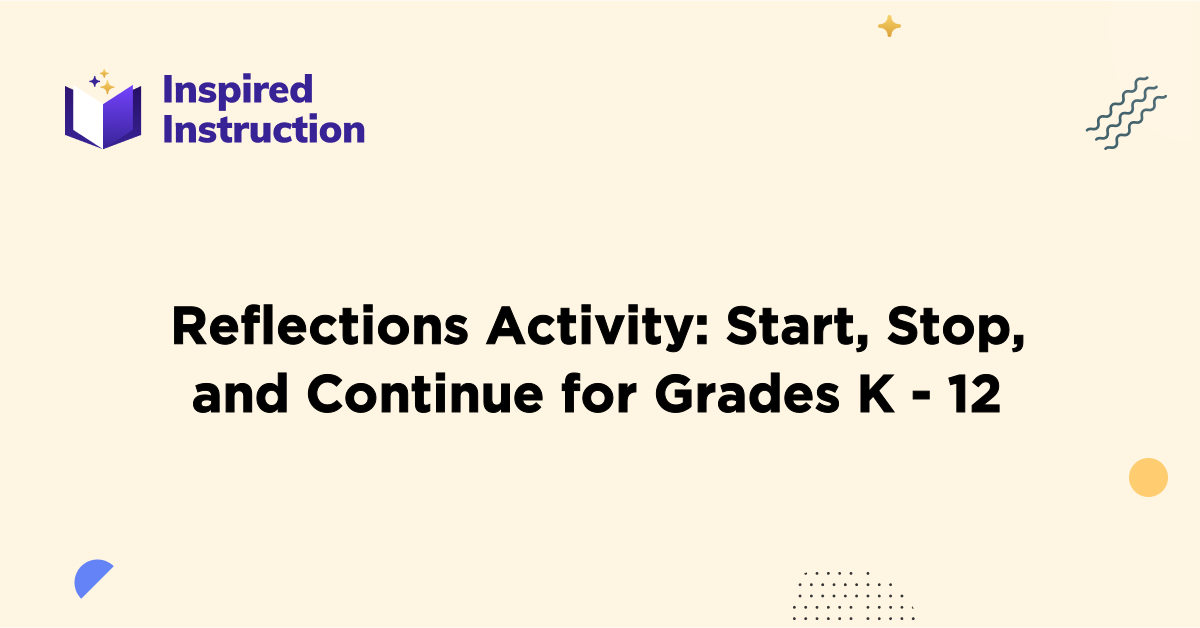 Inspired Instruction

Reflections Activity: Start, Stop, and Continue for Grades K - 12